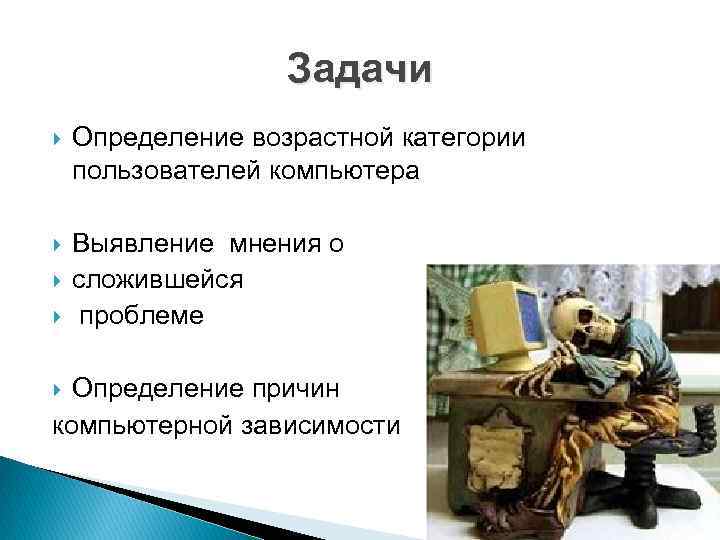 Задачи

Определение возрастной категории пользователей компьютера

Выявление мнения о

сложившейся

проблеме

Определение причин компьютерной зависимости